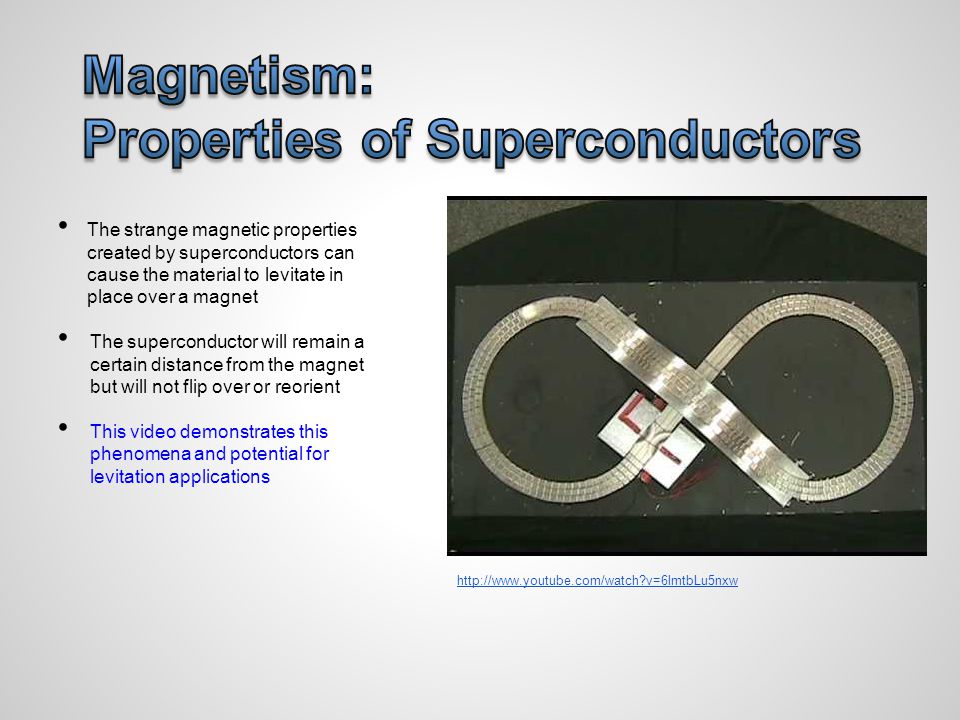 Magnetism:
Properties of Superconductors

• The strange magnetic properties created by superconductors can cause the material to levitate in place over a magnet

• The superconductor will remain a certain distance from the magnet but will not flip over or reorient

• This video demonstrates this phenomena and potential for levitation applications

http://www.youtube.com/watch?v=6lmtbLu5nxw